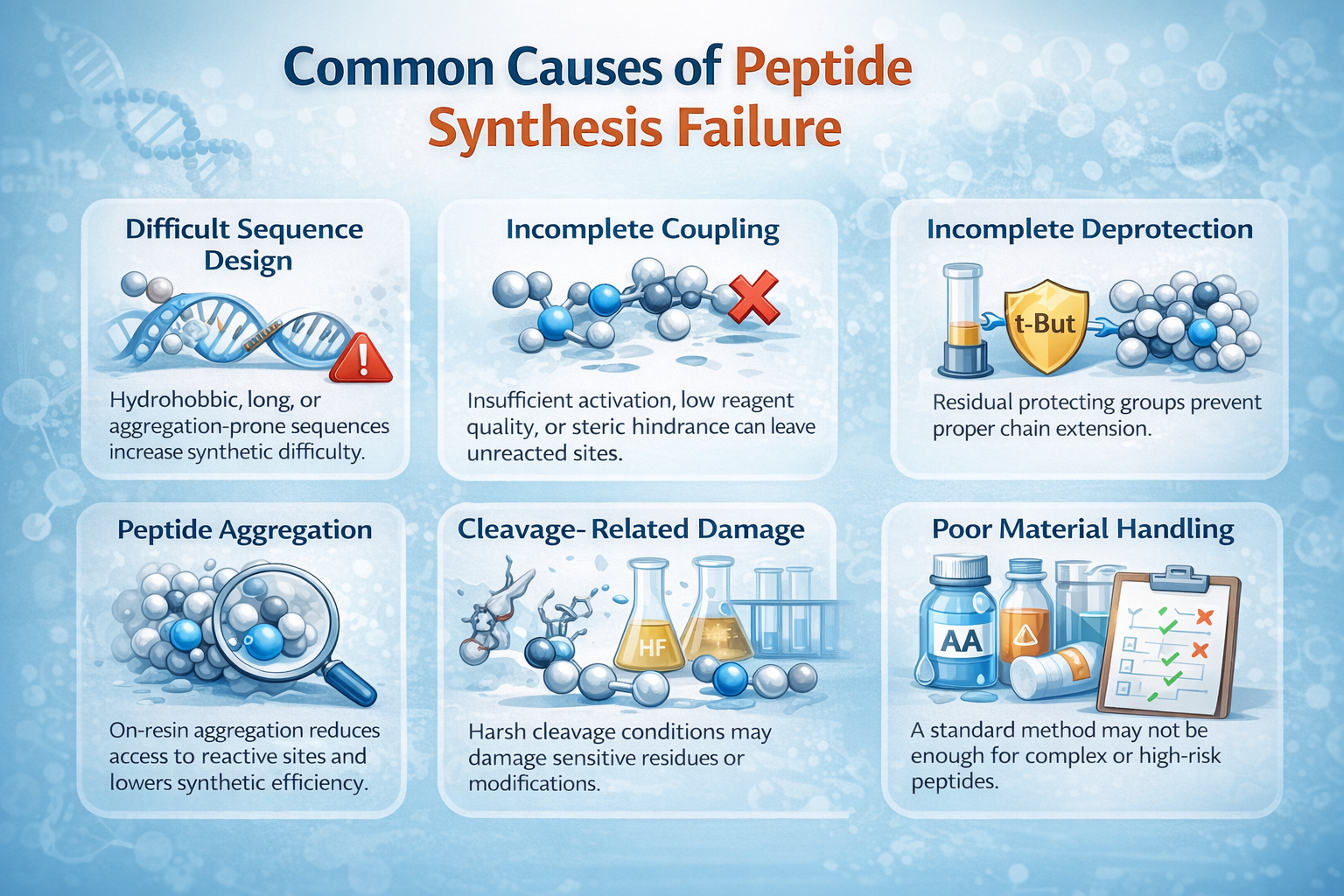 Common Causes of Peptide Synthesis Failure

Difficult Sequence Design

Hydrohobbic, long, or aggregation-prone sequences increase synthetic difficulty.

Incomplete Coupling

Insufficient activation, low reagent quality, or steric hindrance can leave unreacted sites.

Incomplete Deprotection

t-But

Residual protecting groups prevent proper chain extension.

Peptide Aggregation

On-resin aggregation reduces access to reactive sites and lowers synthetic efficiency.

Cleavage- Related Damage

HF

Harsh cleavage conditions may damage sensitive residues or modifications.

Poor Material Handling

AA

A standard method may not be enough for complex or high-risk peptides.